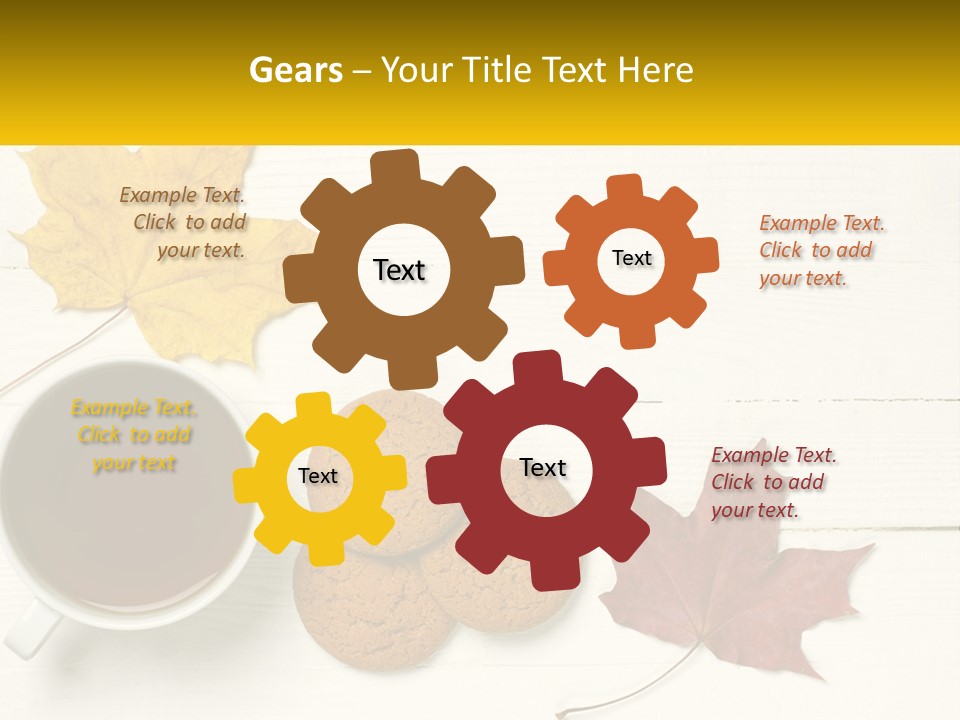 Gears – Your Title Text Here

Example Text. Click to add your text.

Text

Text

Example Text. Click to add your text.

Example Text. Click to add your text

Text

Text

Example Text. Click to add your text.